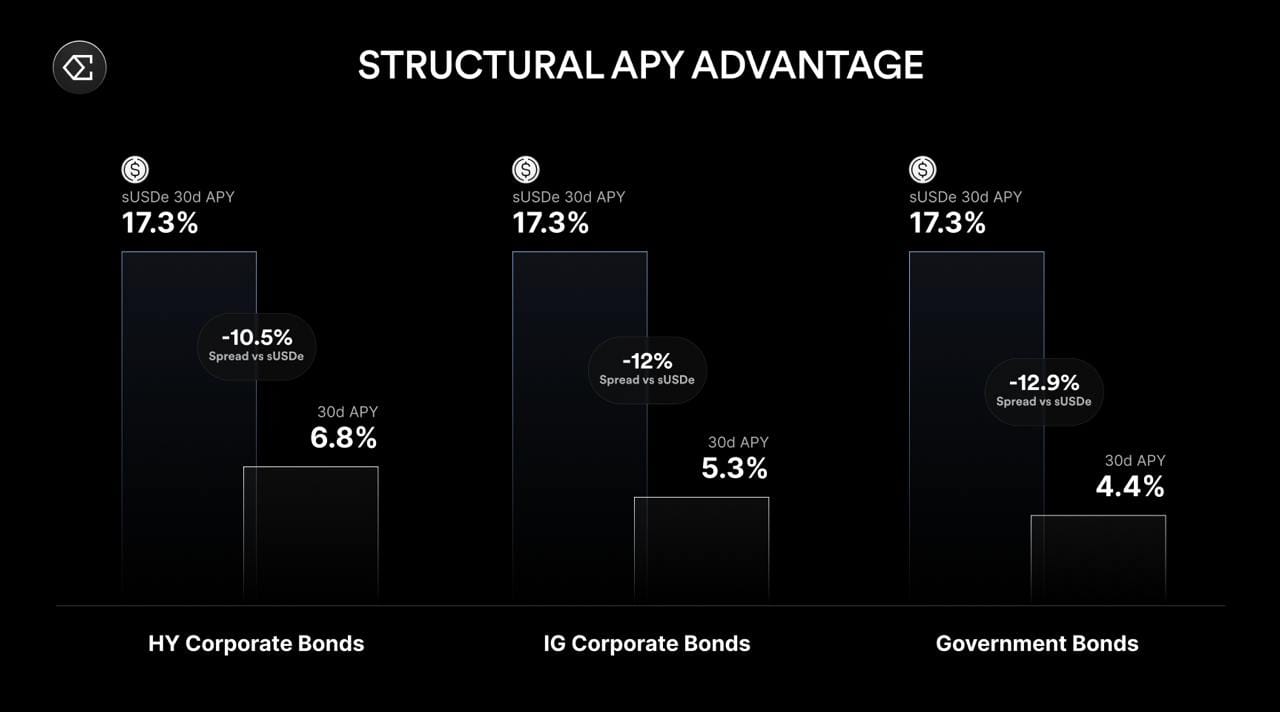 STRUCTURAL APY ADVANTAGE

sUSDe 30d APY
17.3%

-10.5%
Spread vs sUSDe

30d APY
6.8%

HY Corporate Bonds

sUSDe 30d APY
17.3%

-12%
Spread vs sUSDe

30d APY
5.3%

IG Corporate Bonds

sUSDe 30d APY
17.3%

-12.9%
Spread vs sUSDe

30d APY
4.4%

Government Bonds